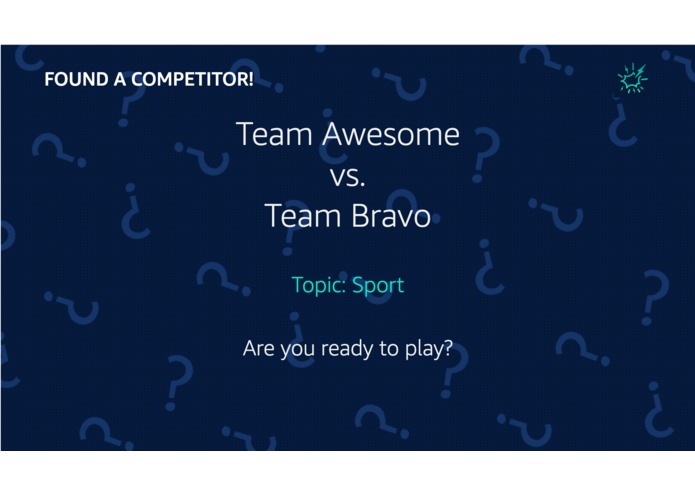 FOUND A COMPETITOR!

Team Awesome
vs.
Team Bravo

Topic: Sport

Are you ready to play?